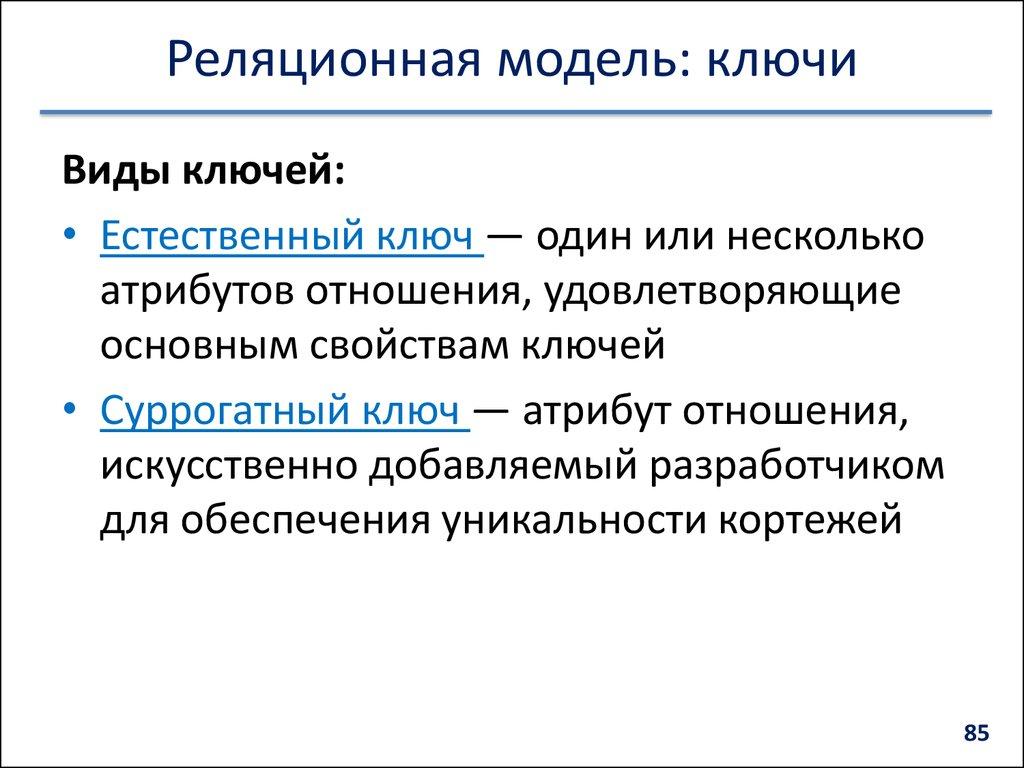 Реляционная модель: ключи

Виды ключей:

• Естественный ключ — один или несколько атрибутов отношения, удовлетворяющие основным свойствам ключей

• Суррогатный ключ — атрибут отношения, искусственно добавляемый разработчиком для обеспечения уникальности кортежей

85